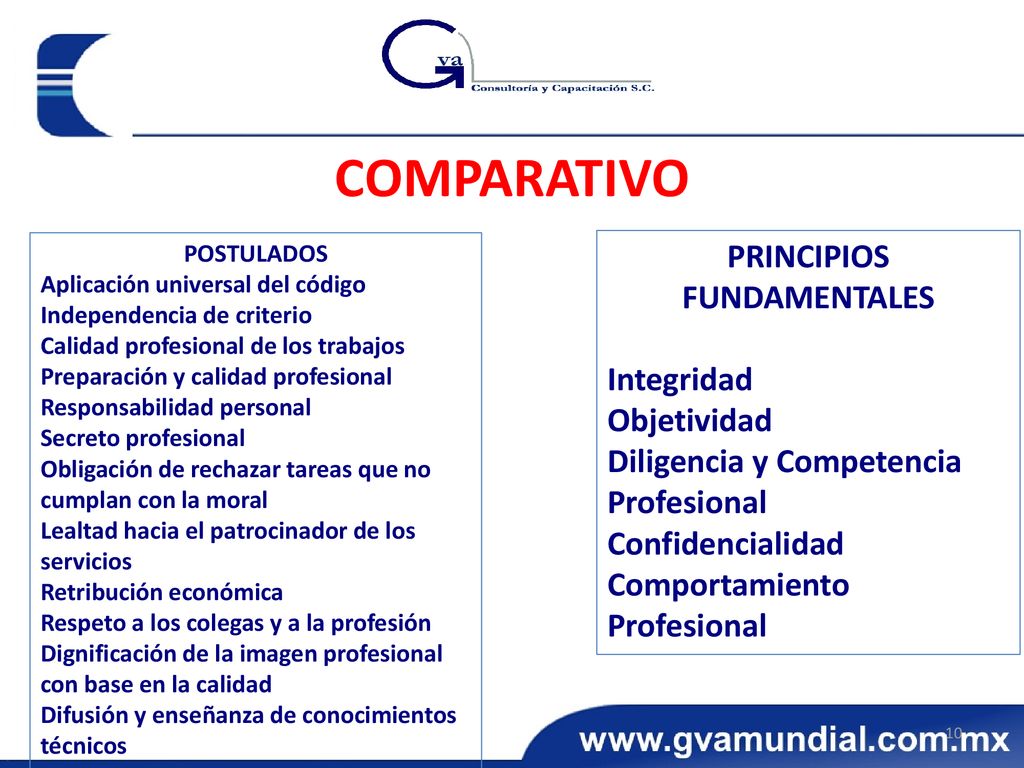 Gva
Consultoría y Capacitación S.C.

COMPARATIVO

POSTULADOS
Aplicación universal del código
Independencia de criterio
Calidad profesional de los trabajos
Preparación y calidad profesional
Responsabilidad personal
Secreto profesional
Obligación de rechazar tareas que no cumplan con la moral
Lealtad hacia el patrocinador de los servicios
Retribución económica
Respeto a los colegas y a la profesión
Dignificación de la imagen profesional con base en la calidad
Difusión y enseñanza de conocimientos técnicos

PRINCIPIOS FUNDAMENTALES

Integridad
Objetividad
Diligencia y Competencia Profesional
Confidencialidad
Comportamiento Profesional

www.gvamundial.com.mx

10